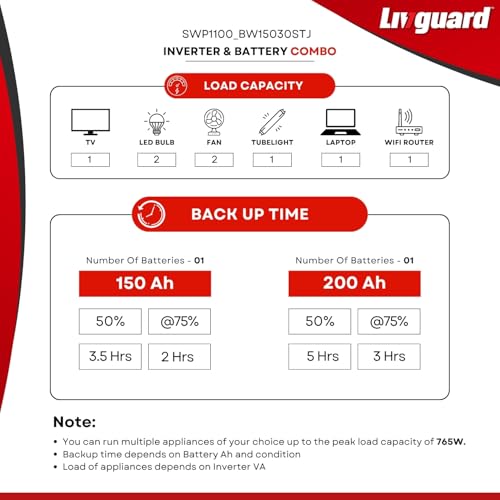 Livguard

SWP1100_BW15030STJ

INVERTER & BATTERY COMBO

LOAD CAPACITY

| TV | LED BULB | FAN | TUBELIGHT | LAPTOP | WIFI ROUTER |
|---|---|---|---|---|---|
| 1 | 2 | 2 | 1 | 1 | 1 |

BACK UP TIME

Number Of Batteries - 01

150 Ah

| 50% | @75% |
|---|---|
| 3.5 Hrs | 2 Hrs |

Number Of Batteries - 01

200 Ah

| 50% | @75% |
|---|---|
| 5 Hrs | 3 Hrs |

Note:

• You can run multiple appliances of your choice up to the peak load capacity of 765W.
• Backup time depends on Battery Ah and condition
• Load of appliances depends on Inverter VA